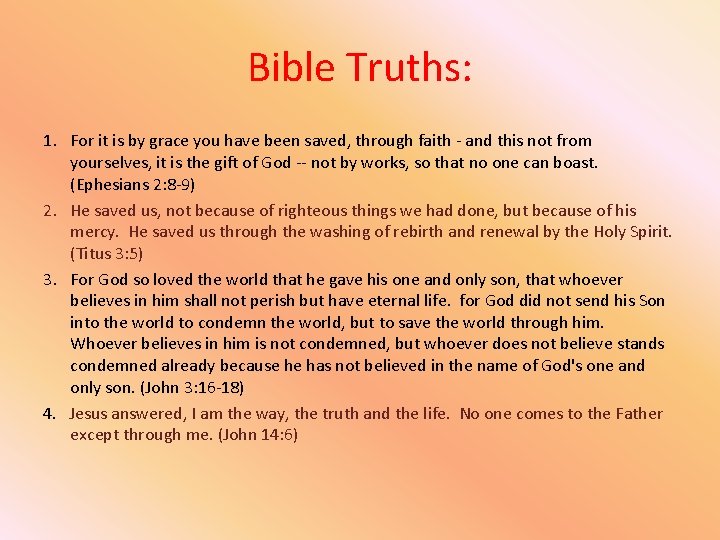 Bible Truths:

1. For it is by grace you have been saved, through faith - and this not from yourselves, it is the gift of God -- not by works, so that no one can boast. (Ephesians 2:8-9)

2. He saved us, not because of righteous things we had done, but because of his mercy. He saved us through the washing of rebirth and renewal by the Holy Spirit. (Titus 3:5)

3. For God so loved the world that he gave his one and only son, that whoever believes in him shall not perish but have eternal life. for God did not send his Son into the world to condemn the world, but to save the world through him. Whoever believes in him is not condemned, but whoever does not believe stands condemned already because he has not believed in the name of God's one and only son. (John 3:16-18)

4. Jesus answered, I am the way, the truth and the life. No one comes to the Father except through me. (John 14:6)